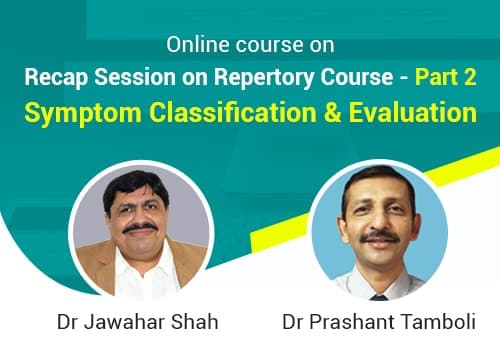 Online course on
Recap Session on Repertory Course - Part 2
Symptom Classification & Evaluation

Dr Jawahar Shah

Dr Prashant Tamboli